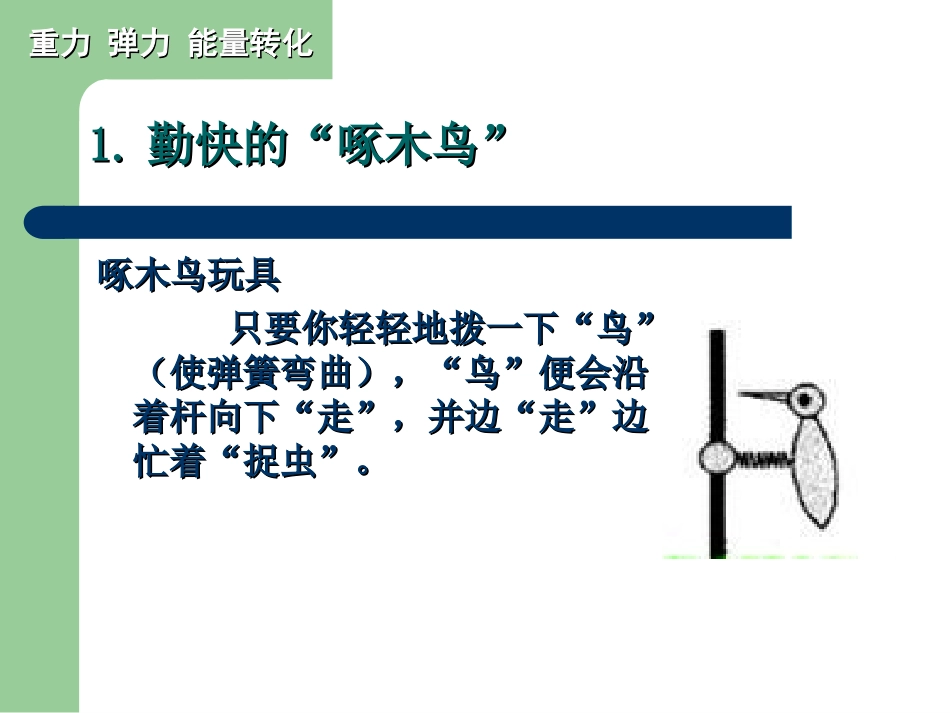 重力 弹力 能量转化

1. 勤快的“啄木鸟”

啄木鸟玩具

只要你轻轻地拨一下“鸟”（使弹簧弯曲），“鸟”便会沿着杆向下“走”，并边“走”边忙着“捉虫”。